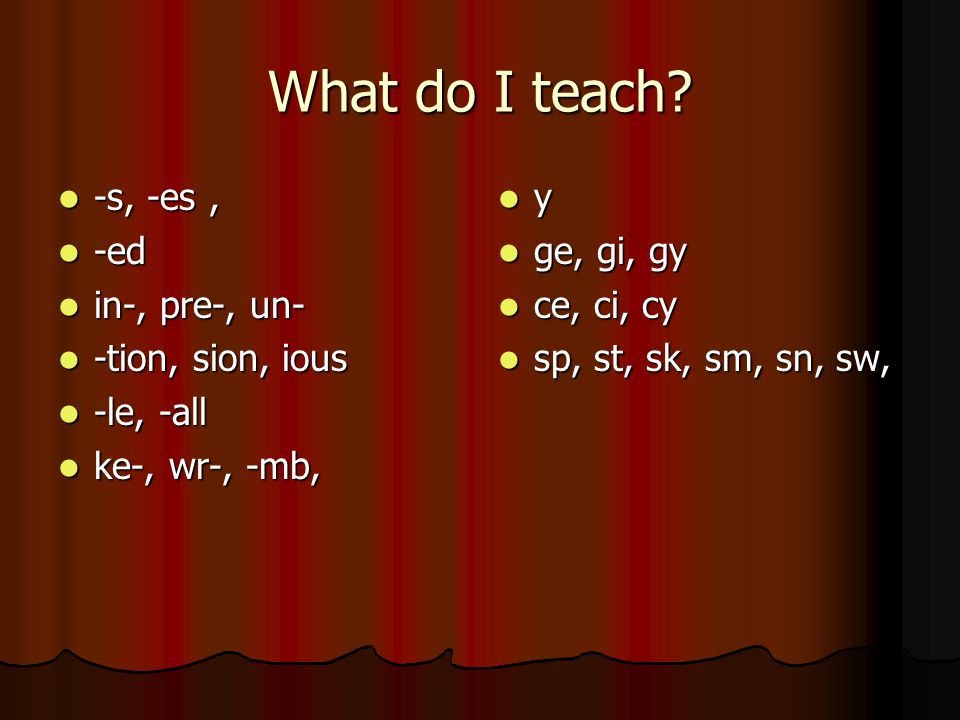 What do I teach?

- -s, -es ,
- -ed
- in-, pre-, un-
- -tion, sion, ious
- -le, -all
- ke-, wr-, -mb,

- y
- ge, gi, gy
- ce, ci, cy
- sp, st, sk, sm, sn, sw,